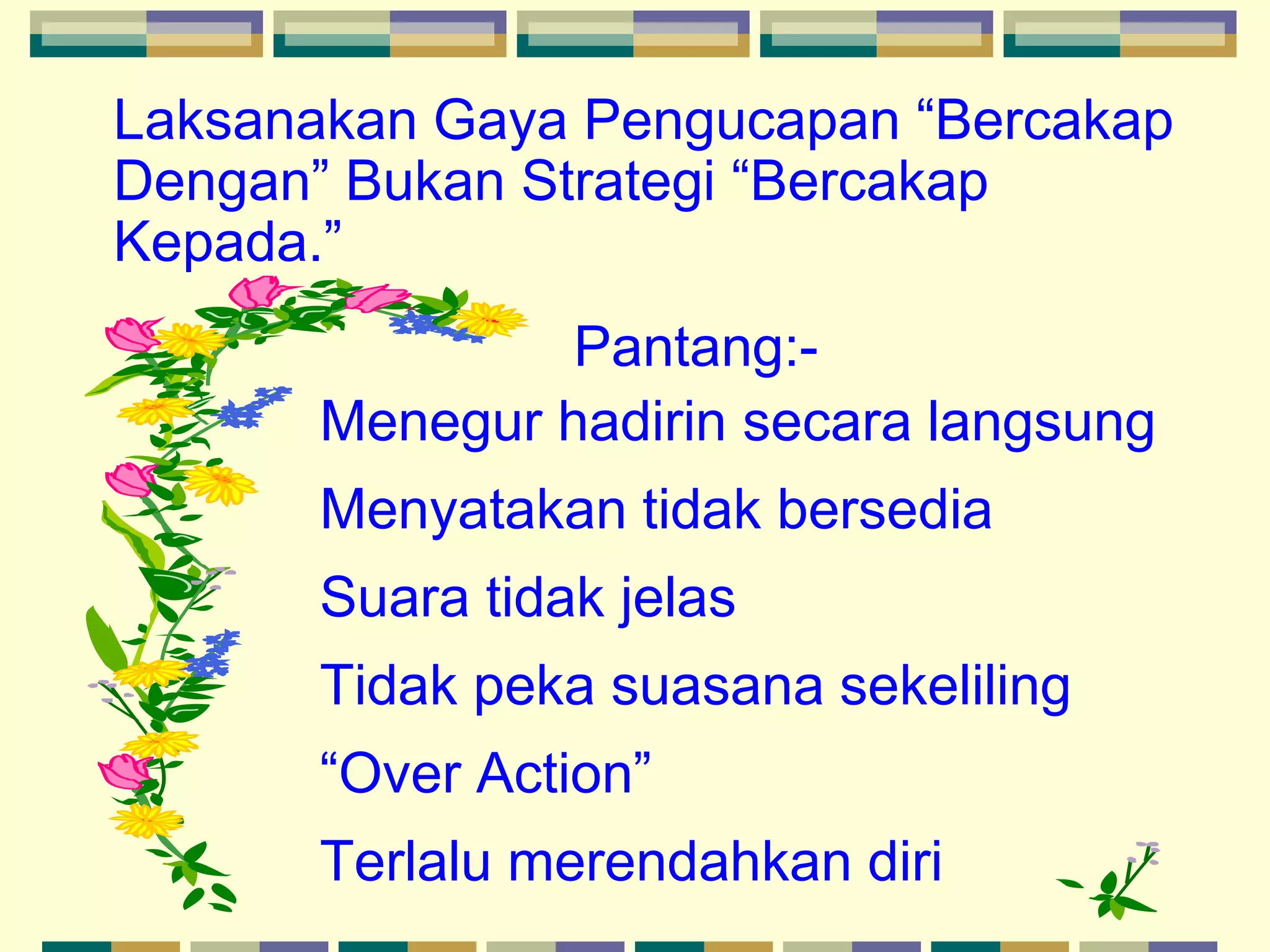 Laksanakan Gaya Pengucapan “Bercakap Dengan” Bukan Strategi “Bercakap Kepada.”

Pantang:-

Menegur hadirin secara langsung

Menyatakan tidak bersedia

Suara tidak jelas

Tidak peka suasana sekeliling

“Over Action”

Terlalu merendahkan diri